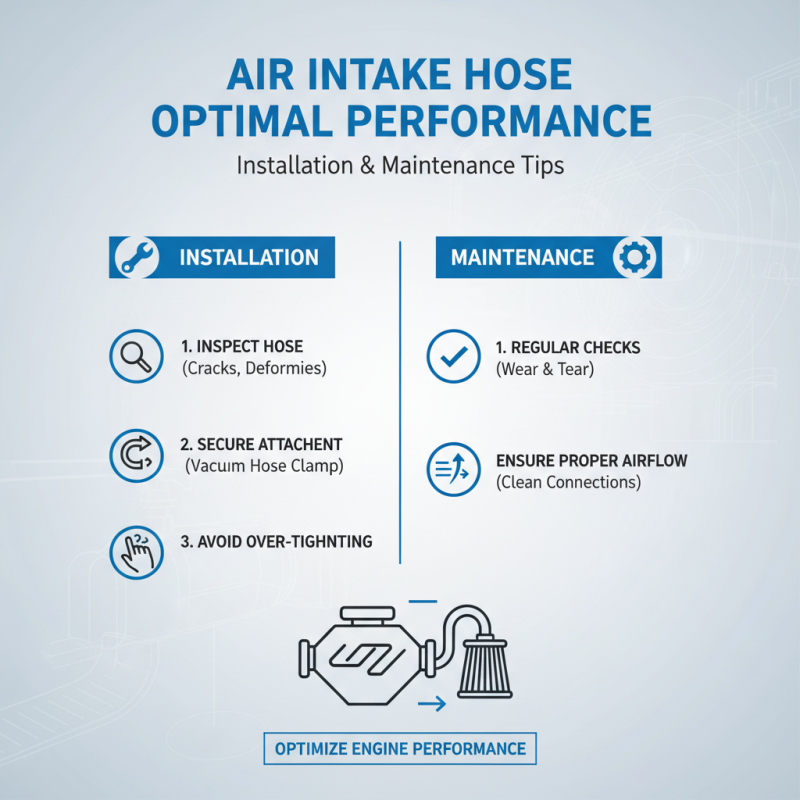 AIR INTAKE HOSE
OPTIMAL PERFORMANCE

Installation & Maintenance Tips

INSTALLATION

1. INSPECT HOSE
(Cracks, Deformies)

2. SECURE ATTACHENT
(Vacuım Hose Clamp)

3. AVOID OVER-TIGHNTING

MAINTENANCE

1. REGULAR CHECKS
(Wear & Tear)

ENSURE PROPER AIRFLOW
(Clean Connections)

OPTIMIZE ENGINE PERFORMANCE